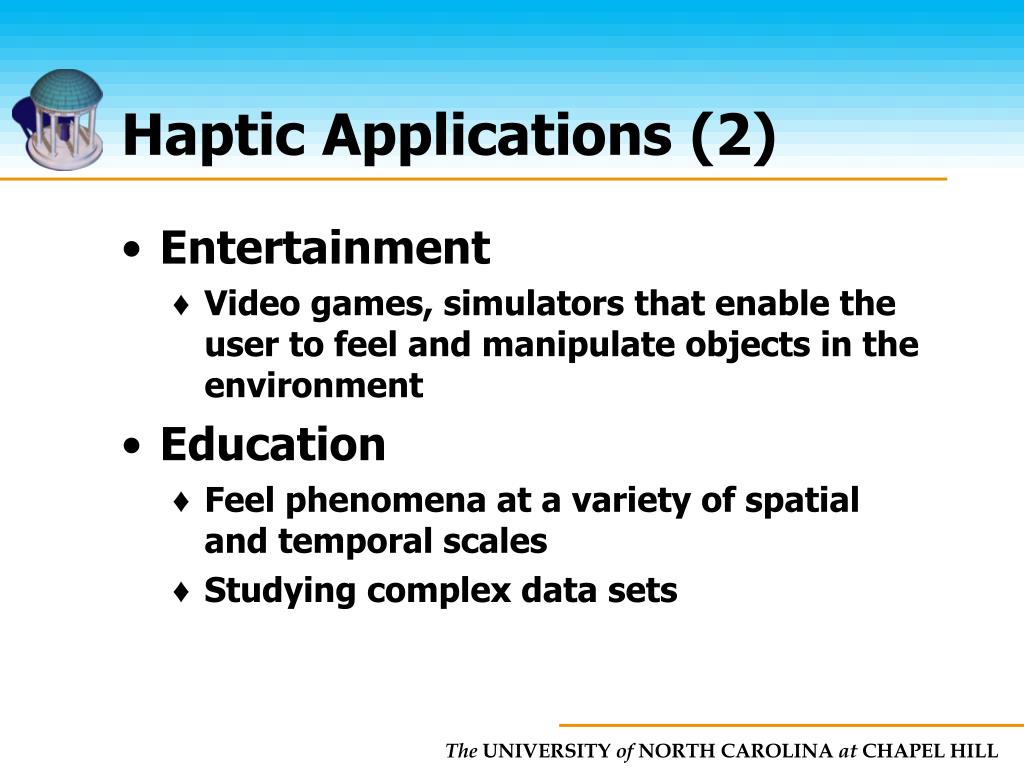 Haptic Applications (2)

• Entertainment

♦ Video games, simulators that enable the user to feel and manipulate objects in the environment

• Education

♦ Feel phenomena at a variety of spatial and temporal scales

♦ Studying complex data sets

The UNIVERSITY of NORTH CAROLINA at CHAPEL HILL